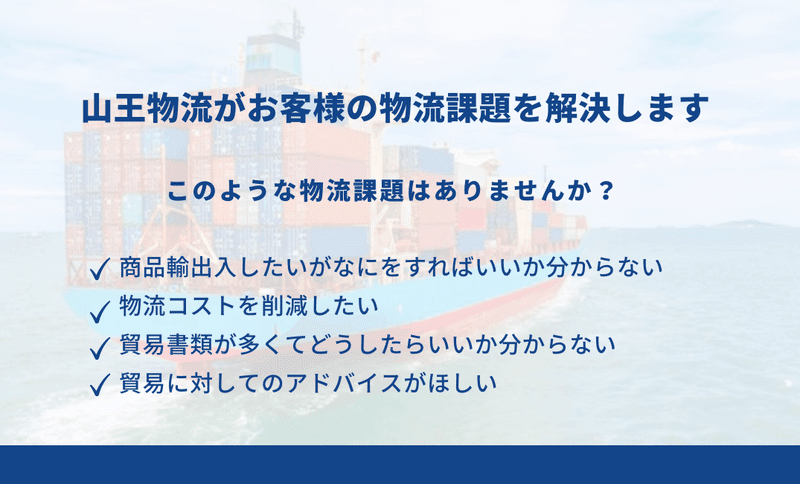 山王物流がお客様の物流課題を解決します

このような物流課題はありませんか？

✓ 商品輸出入したいがなにをすればいいか分からない
✓ 物流コストを削減したい
✓ 貿易書類が多くてどうしたらいいか分からない
✓ 貿易に対してのアドバイスがほしい